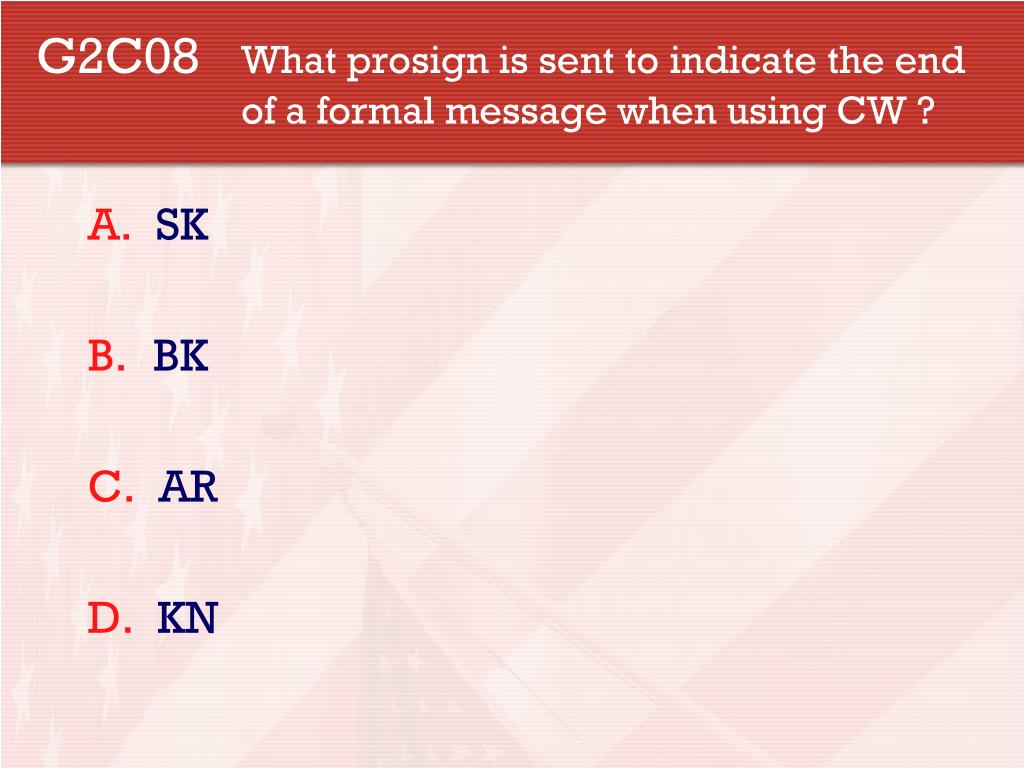 G2C08 What prosign is sent to indicate the end of a formal message when using CW ?

A. SK

B. BK

C. AR

D. KN